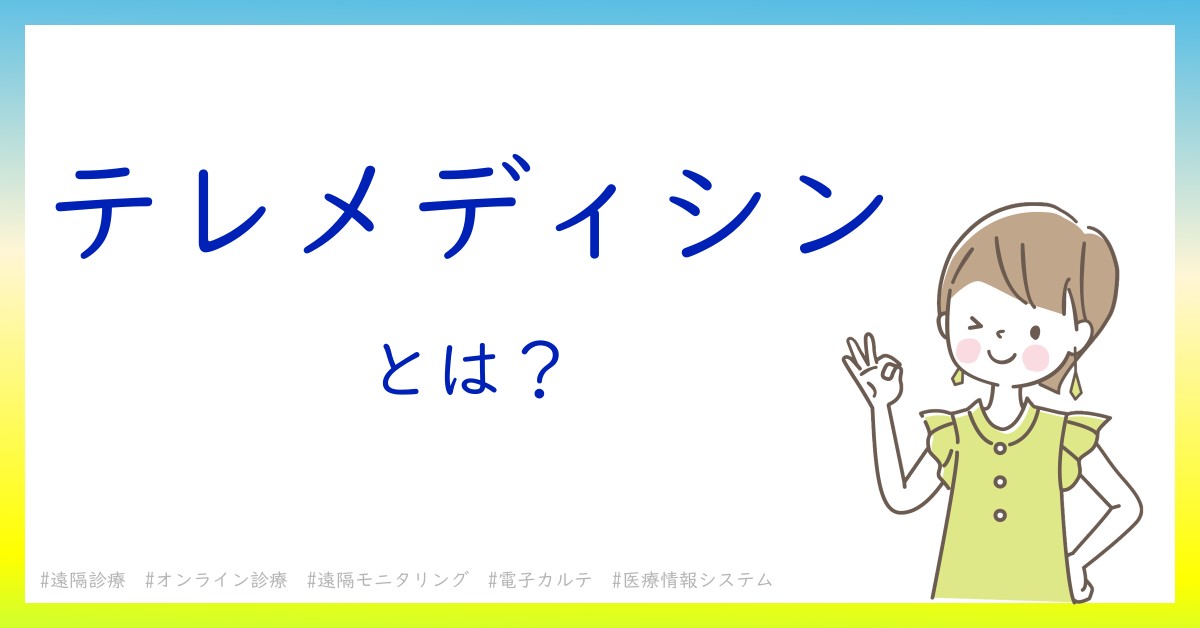 テレメディシン

とは？

#遠隔診療 #オンライン診療 #遠隔モニタリング #電子カルテ #医療情報システム